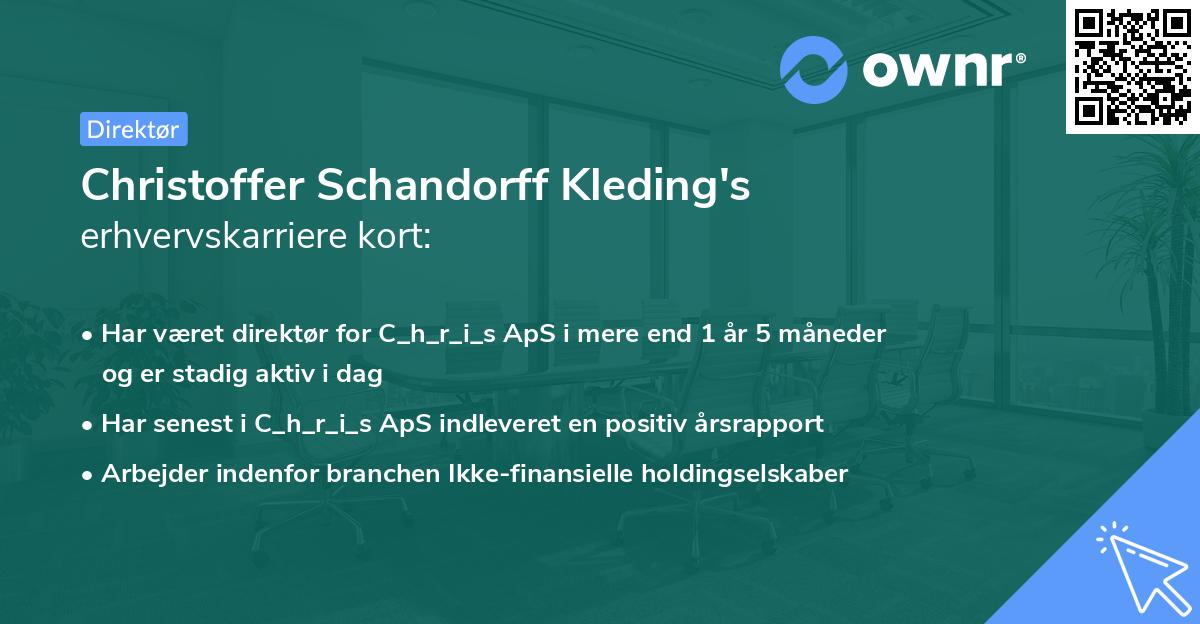 ownr®

Direktør

Christoffer Schandorff Kleding's
erhvervskarriere kort:

• Har været direktør for C_h_r_i_s ApS i mere end 1 år 5 måneder og er stadig aktiv i dag
• Har senest i C_h_r_i_s ApS indleveret en positiv årsrapport
• Arbejder indenfor branchen Ikke-finansielle holdingselskaber